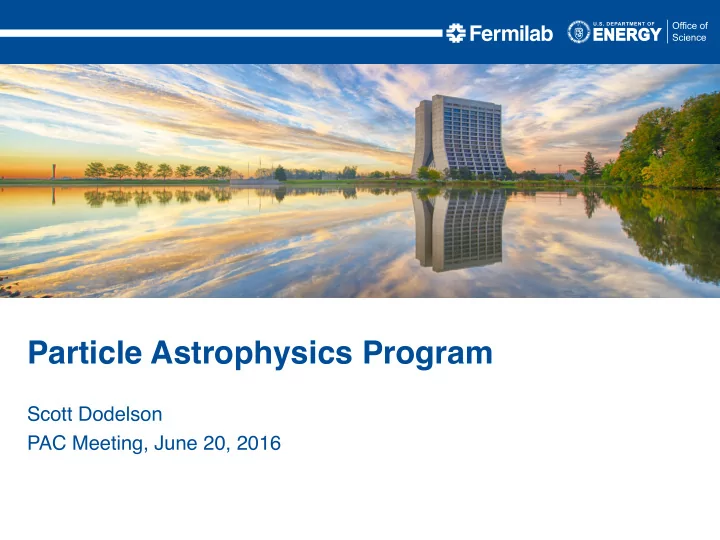 Fermilab U.S. DEPARTMENT OF ENERGY Office of Science

Particle Astrophysics Program

Scott Dodelson
PAC Meeting, June 20, 2016